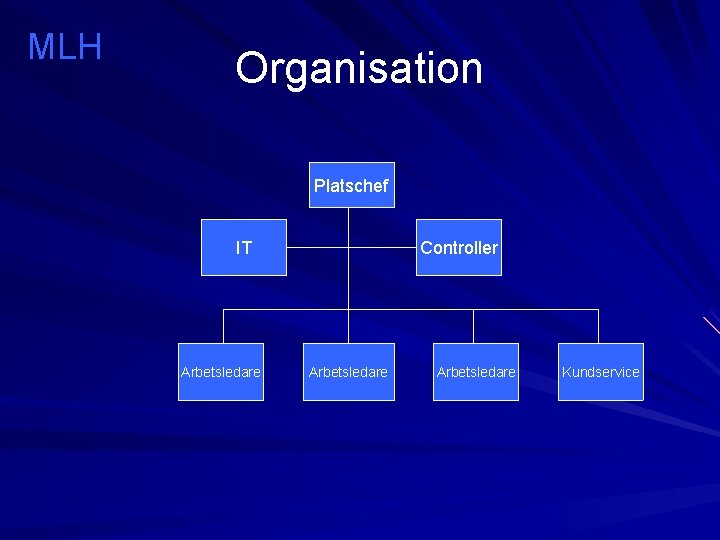 MLH

Organisation

Platschef

IT

Controller

Arbetsledare

Arbetsledare

Arbetsledare

Kundservice